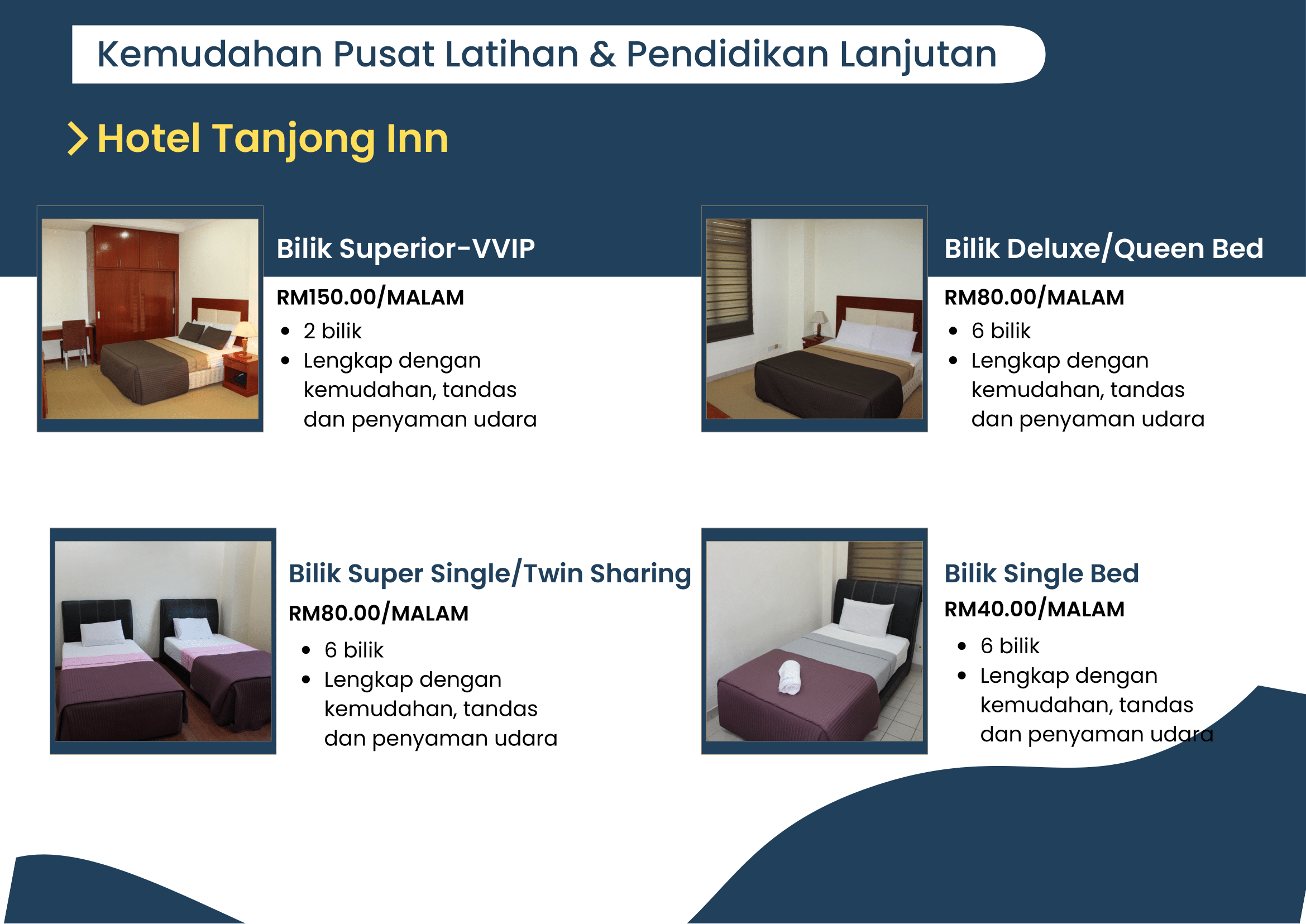 Kemudahan Pusat Latihan & Pendidikan Lanjutan

Hotel Tanjong Inn

Bilik Superior-VVIP

RM150.00/MALAM

- 2 bilik
- Lengkap dengan kemudahan, tandas dan penyaman udara

Bilik Deluxe/Queen Bed

RM80.00/MALAM

- 6 bilik
- Lengkap dengan kemudahan, tandas dan penyaman udara

Bilik Super Single/Twin Sharing

RM80.00/MALAM

- 6 bilik
- Lengkap dengan kemudahan, tandas dan penyaman udara

Bilik Single Bed

RM40.00/MALAM

- 6 bilik
- Lengkap dengan kemudahan, tandas dan penyaman udara